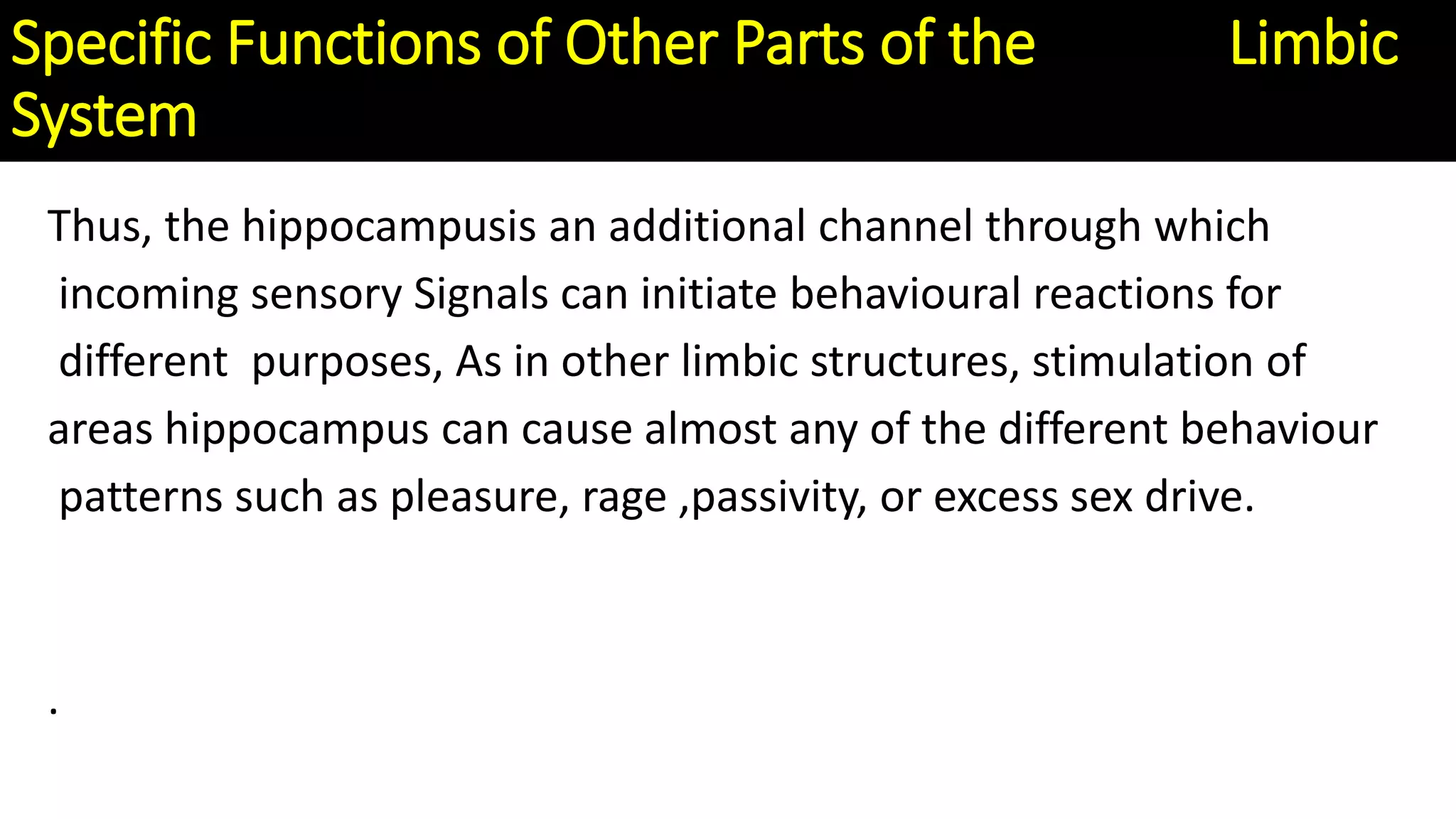 Specific Functions of Other Parts of the Limbic System

Thus, the hippocampusis an additional channel through which incoming sensory Signals can initiate behavioural reactions for different purposes, As in other limbic structures, stimulation of areas hippocampus can cause almost any of the different behaviour patterns such as pleasure, rage ,passivity, or excess sex drive.

.